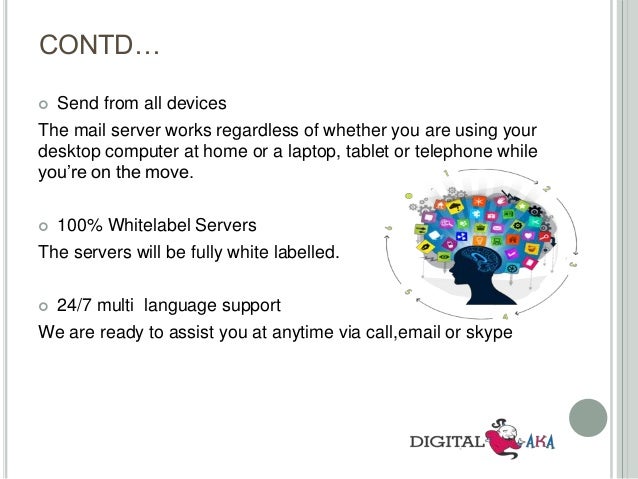 CONTD…

Send from all devices

The mail server works regardless of whether you are using your desktop computer at home or a laptop, tablet or telephone while you're on the move.

100% Whitelabel Servers

The servers will be fully white labelled.

24/7 multi  language support

We are ready to assist you at anytime via call,email or skype

1 2 3 4 5 6

DIGITAL AKA